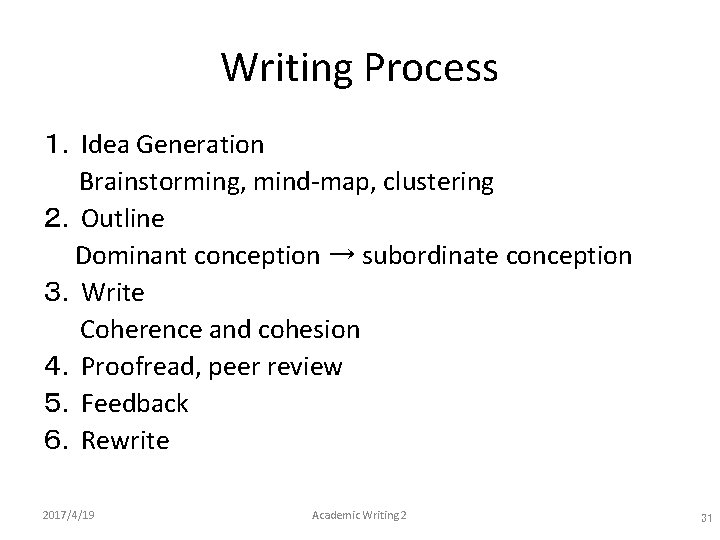 Writing Process

１. Idea Generation
Brainstorming, mind-map, clustering
２. Outline
Dominant conception → subordinate conception
３. Write
Coherence and cohesion
４. Proofread, peer review
５. Feedback
６. Rewrite

2017/4/19 Academic Writing 2 31